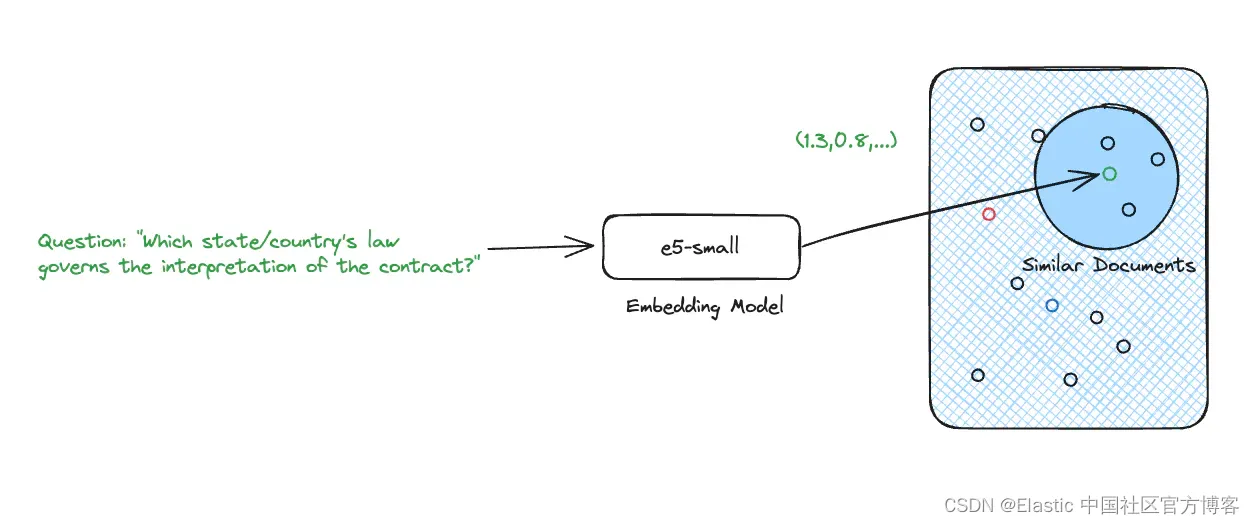 Question: "Which state/country's law governs the interpretation of the contract?"

e5-small

Embedding Model

(1.3,0.8,...)

Similar Documents

CSDN @Elastic 中国社区官方博客